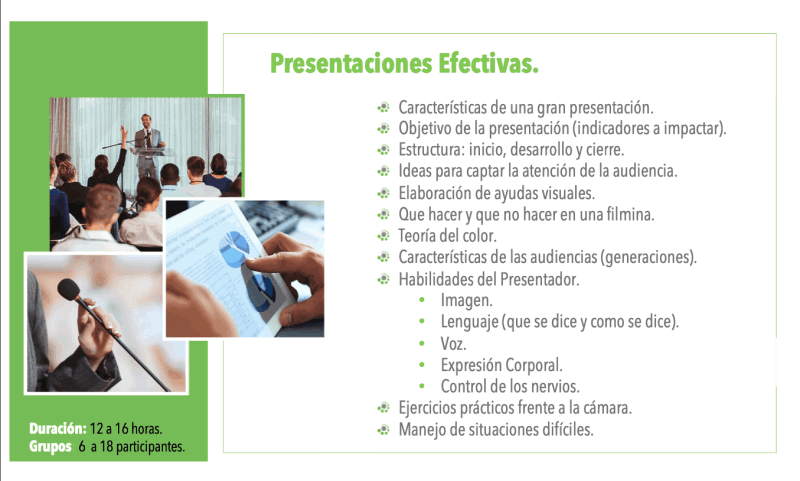 Presentaciones Efectivas.

- Características de una gran presentación.
- Objetivo de la presentación (indicadores a impactar).
- Estructura: inicio, desarrollo y cierre.
- Ideas para captar la atención de la audiencia.
- Elaboración de ayudas visuales.
- Que hacer y que no hacer en una filmina.
- Teoría del color.
- Características de las audiencias (generaciones).
- Habilidades del Presentador.
  - Imagen.
  - Lenguaje (que se dice y como se dice).
  - Voz.
  - Expresión Corporal.
  - Control de los nervios.
- Ejercicios prácticos frente a la cámara.
- Manejo de situaciones difíciles.

Duración: 12 a 16 horas.
Grupos 6 a 18 participantes.